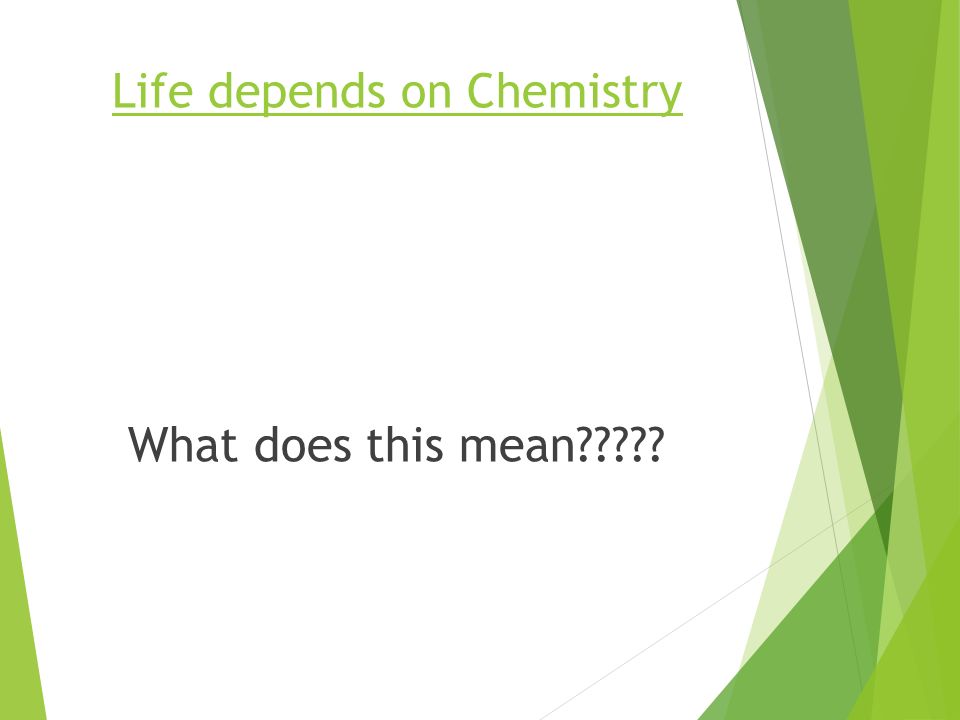 Life depends on Chemistry

What does this mean?????